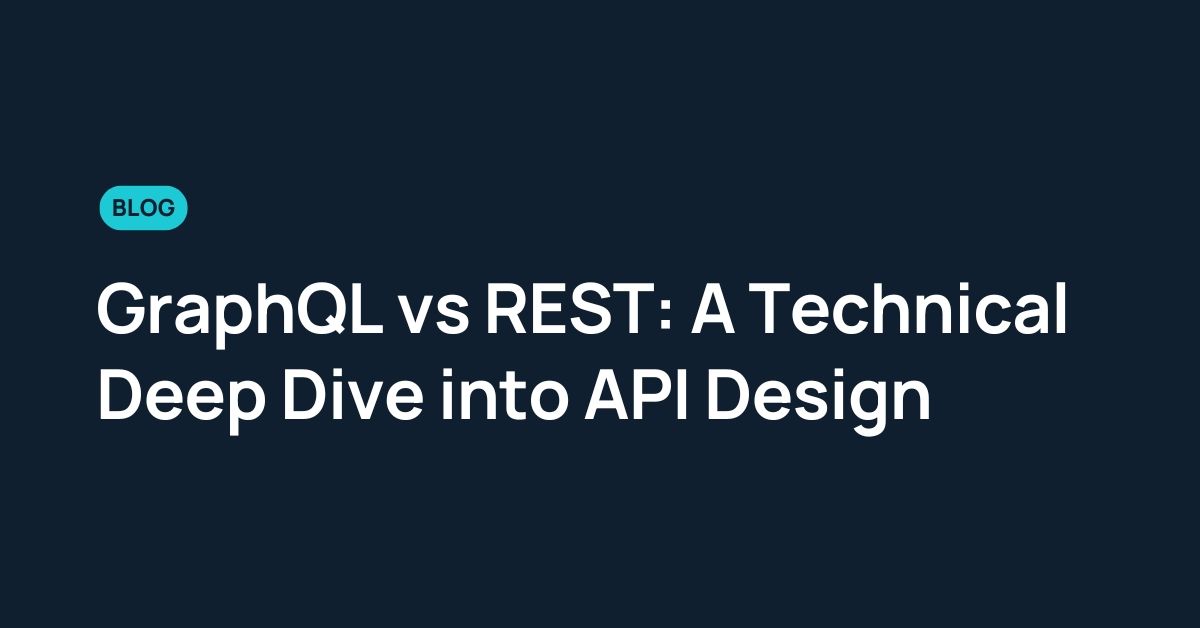 BLOG

GraphQL vs REST: A Technical Deep Dive into API Design